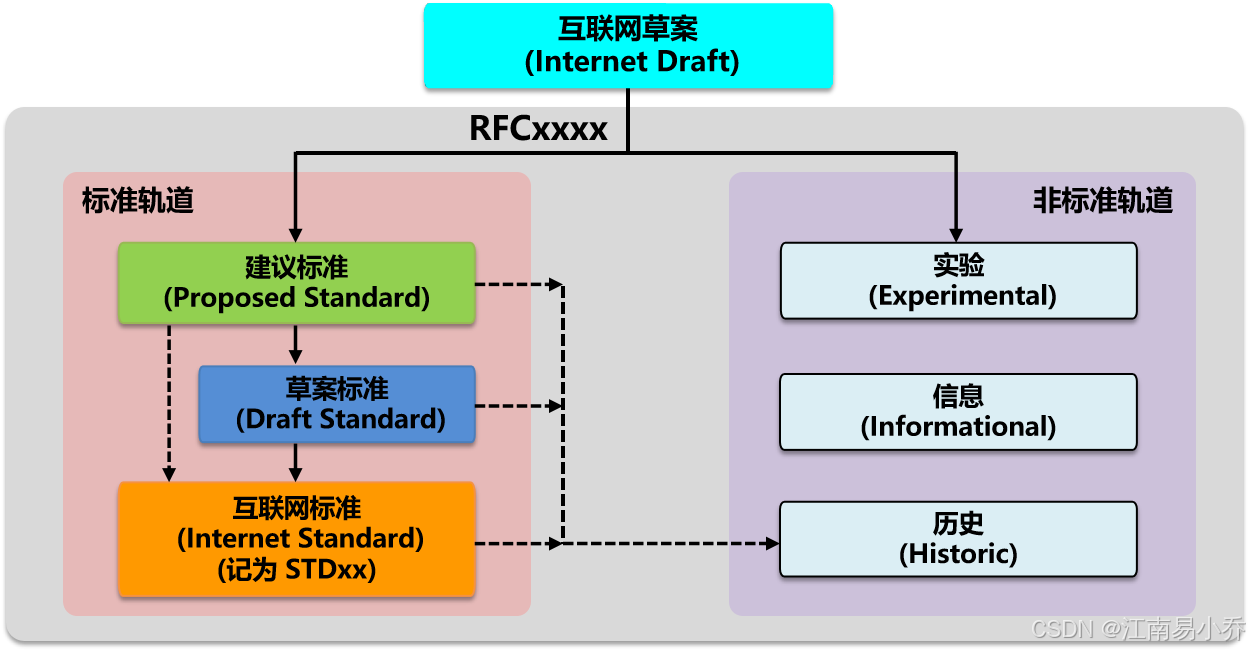 互联网草案
(Internet Draft)

RFCxxxx

标准轨道

建议标准
(Proposed Standard)

草案标准
(Draft Standard)

互联网标准
(Internet Standard)
(记为 STDxx)

非标准轨道

实验
(Experimental)

信息
(Informational)

历史
(Historic)

CSDN @江南易小乔